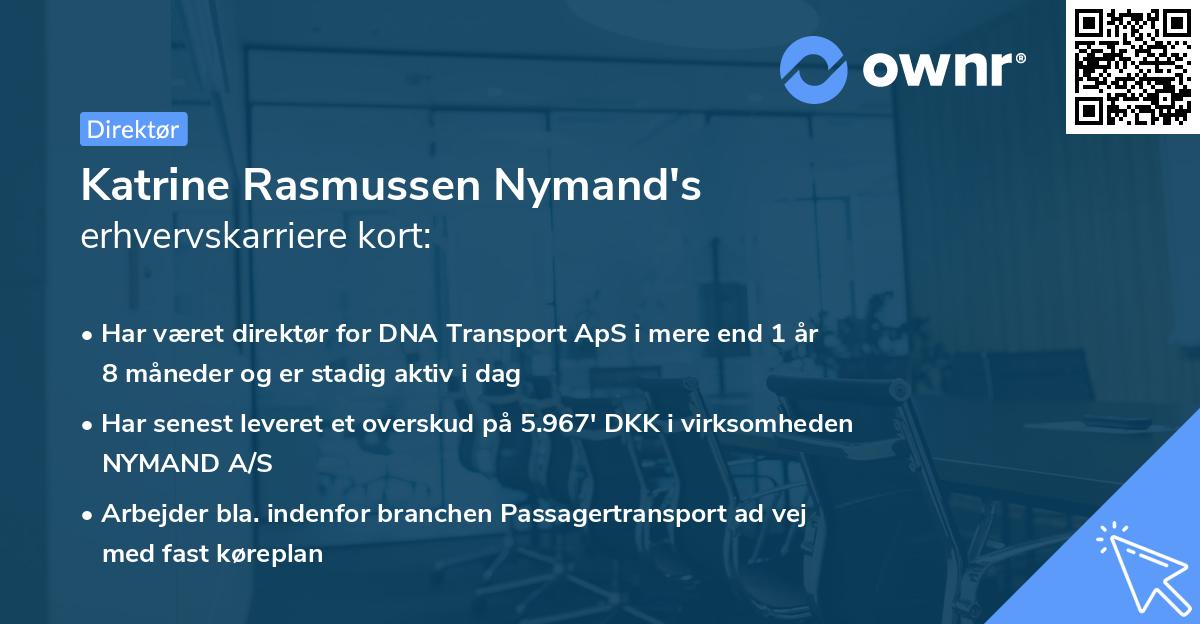 ownr®

Direktør

Katrine Rasmussen Nymand's erhvervskarriere kort:

• Har været direktør for DNA Transport ApS i mere end 1 år 8 måneder og er stadig aktiv i dag

• Har senest leveret et overskud på 5.967' DKK i virksomheden NYMAND A/S

• Arbejder bla. indenfor branchen Passagertransport ad vej med fast køreplan